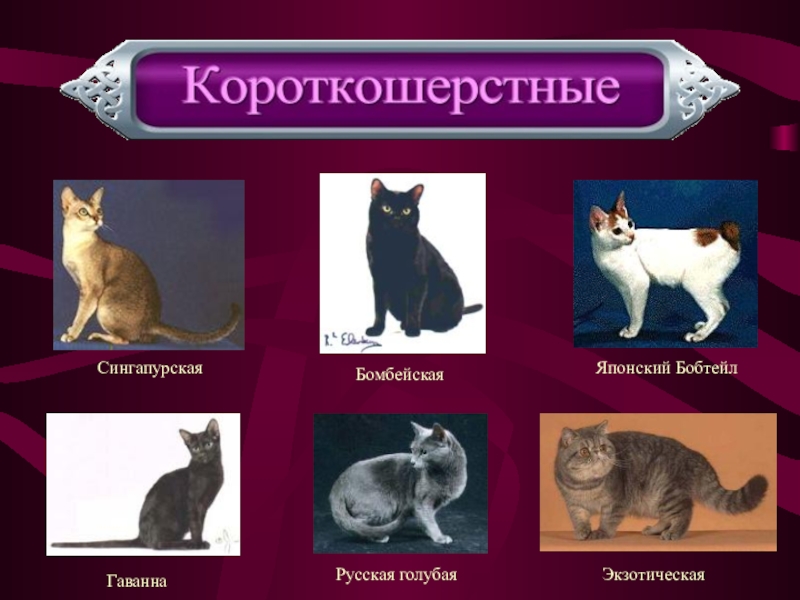 Короткошерстные

Сингапурская

Бомбейская

Японский Бобтейл

Гаванна

Русская голубая

Экзотическая